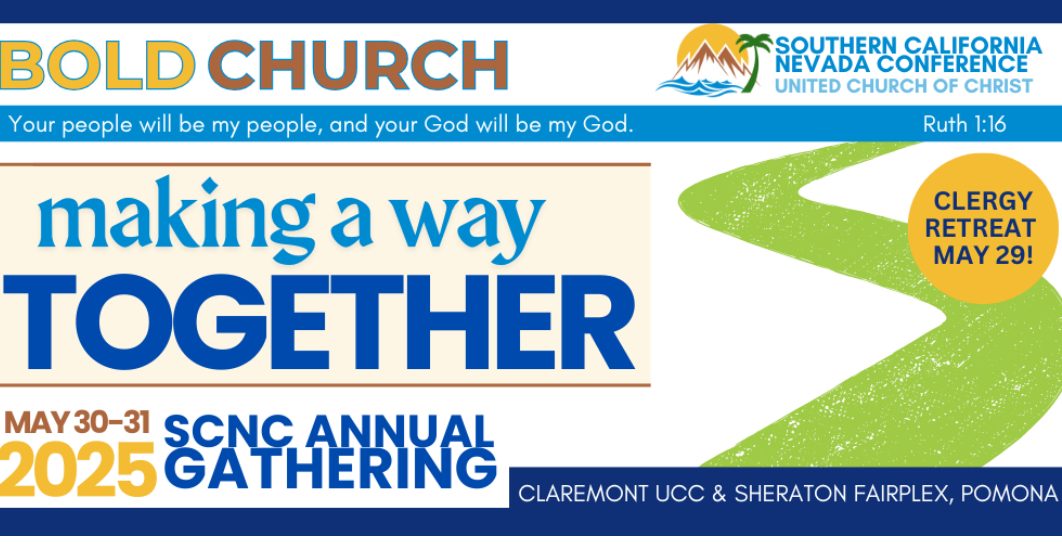 BOLD CHURCH

SOUTHERN CALIFORNIA NEVADA CONFERENCE
UNITED CHURCH OF CHRIST

Your people will be my people, and your God will be my God. Ruth 1:16

making a way
TOGETHER

CLERGY RETREAT MAY 29!

MAY 30-31
2025
SCNC ANNUAL GATHERING

CLAREMONT UCC & SHERATON FAIRPLEX, POMONA